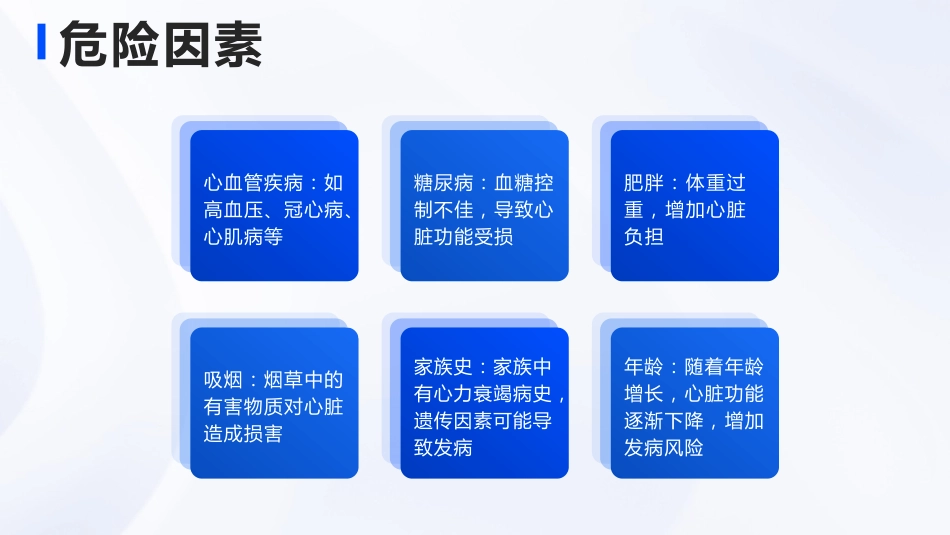 危险因素

心血管疾病：如高血压、冠心病、心肌病等

糖尿病：血糖控制不佳，导致心脏功能受损

肥胖：体重过重，增加心脏负担

吸烟：烟草中的有害物质对心脏造成损害

家族史：家族中有心力衰竭病史，遗传因素可能导致发病

年龄：随着年龄增长，心脏功能逐渐下降，增加发病风险